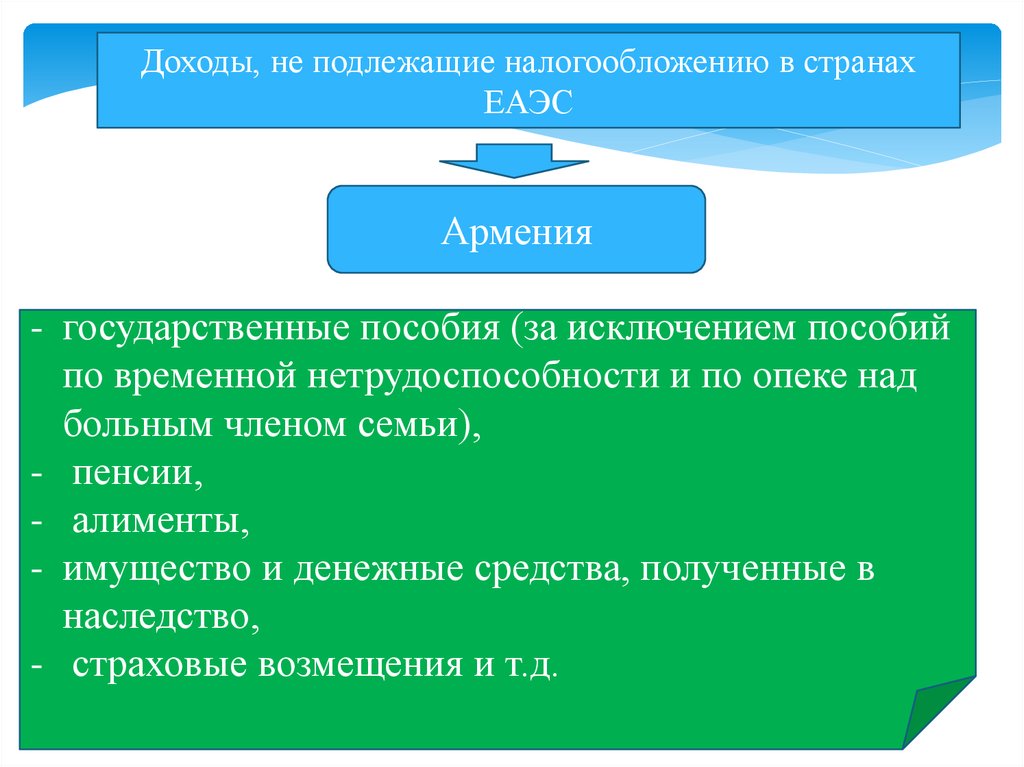 Доходы, не подлежащие налогообложению в странах ЕАЭС

Армения

- государственные пособия (за исключением пособий по временной нетрудоспособности и по опеке над больным членом семьи),
- пенсии,
- алименты,
- имущество и денежные средства, полученные в наследство,
- страховые возмещения и т.д.